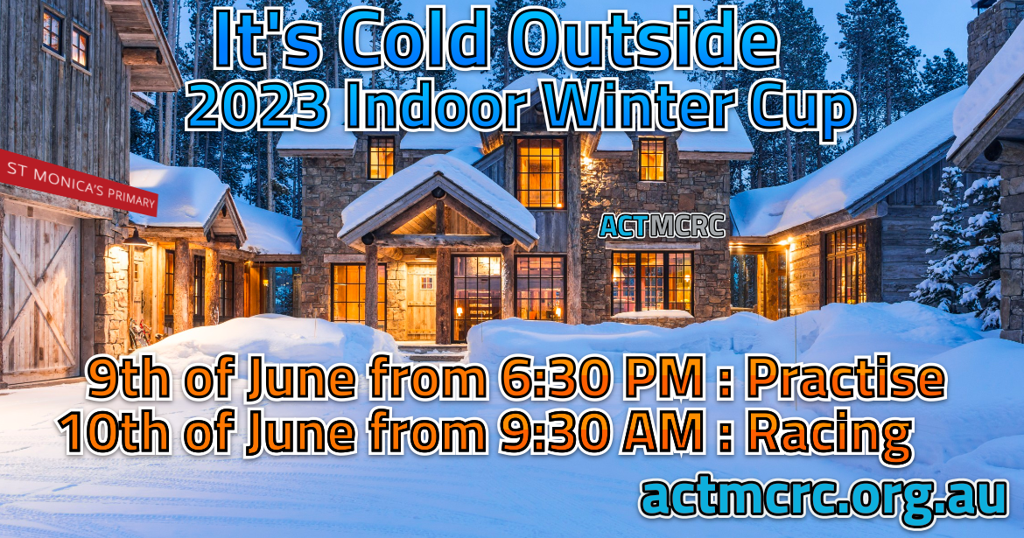 It's Cold Outside
2023 Indoor Winter Cup

ST MONICA'S PRIMARY

ACTMCRC

9th of June from 6:30 PM : Practise
10th of June from 9:30 AM : Racing

actmcrc.org.au